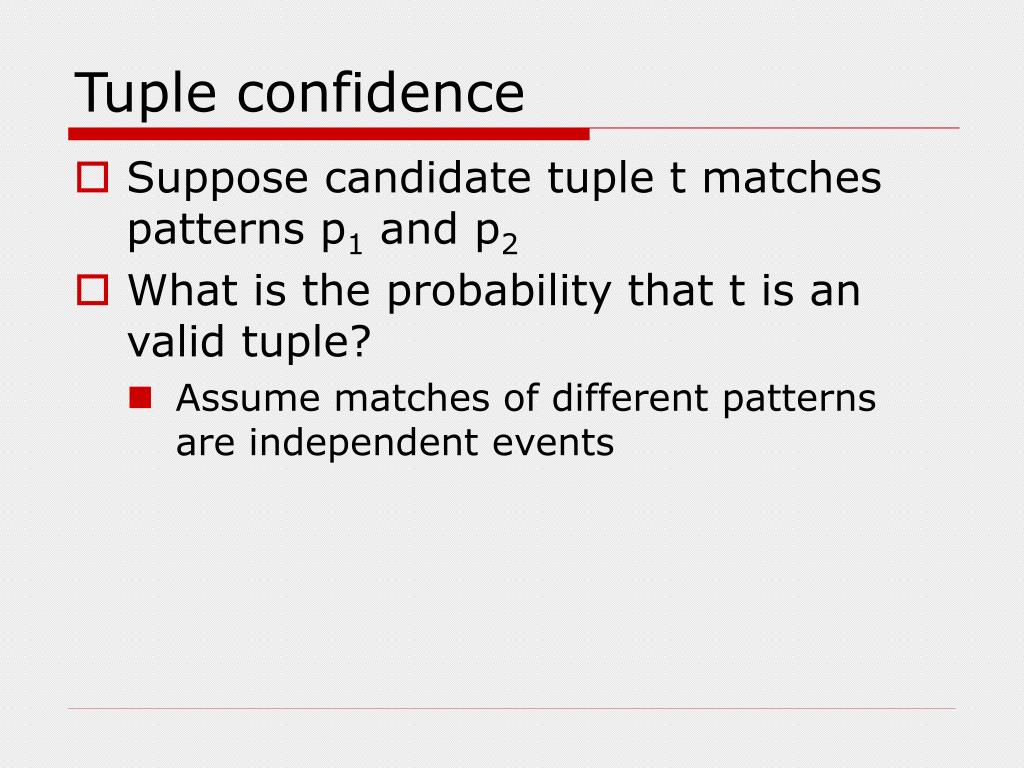 Tuple confidence

Suppose candidate tuple t matches patterns $p_1$ and $p_2$

What is the probability that t is an valid tuple?

Assume matches of different patterns are independent events